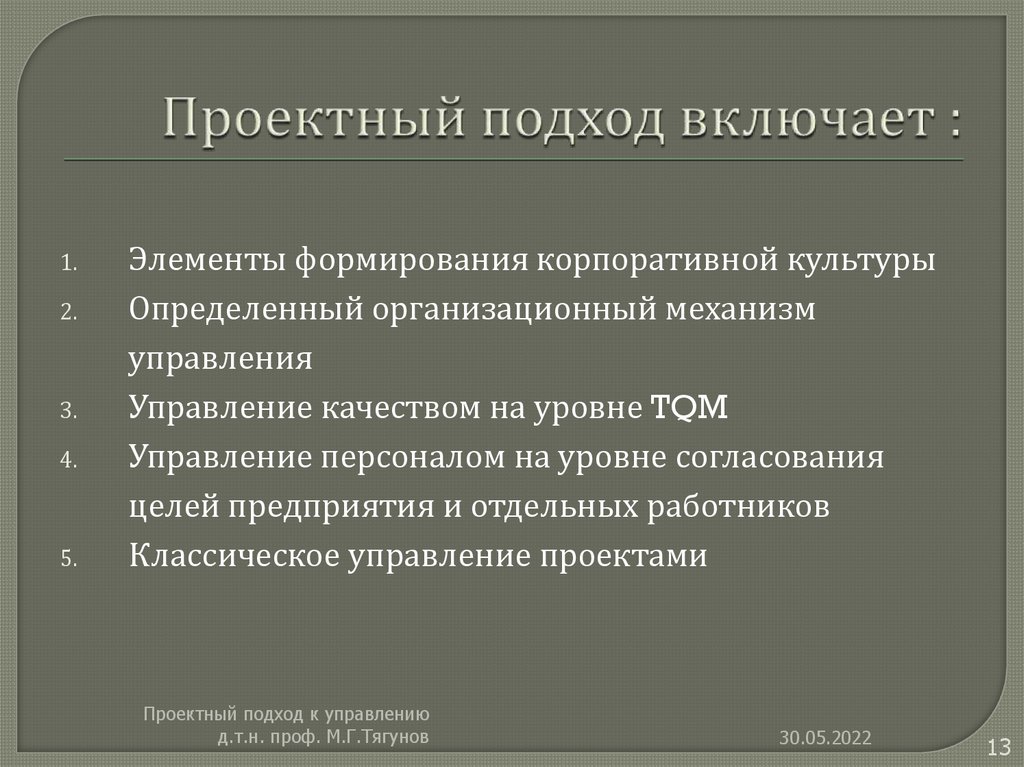 Проектный подход включает :

1. Элементы формирования корпоративной культуры
2. Определенный организационный механизм управления
3. Управление качеством на уровне TQM
4. Управление персоналом на уровне согласования целей предприятия и отдельных работников
5. Классическое управление проектами

Проектный подход к управлению
д.т.н. проф. М.Г.Тягунов

30.05.2022

13